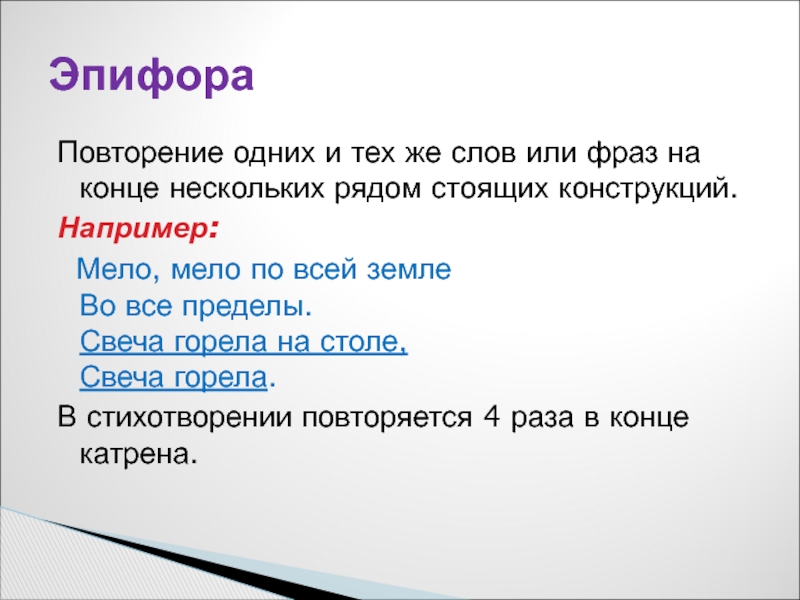 Эпифора

Повторение одних и тех же слов или фраз на конце нескольких рядом стоящих конструкций.

Например:

Мело, мело по всей земле
Во все пределы.
Свеча горела на столе,
Свеча горела.

В стихотворении повторяется 4 раза в конце катрена.